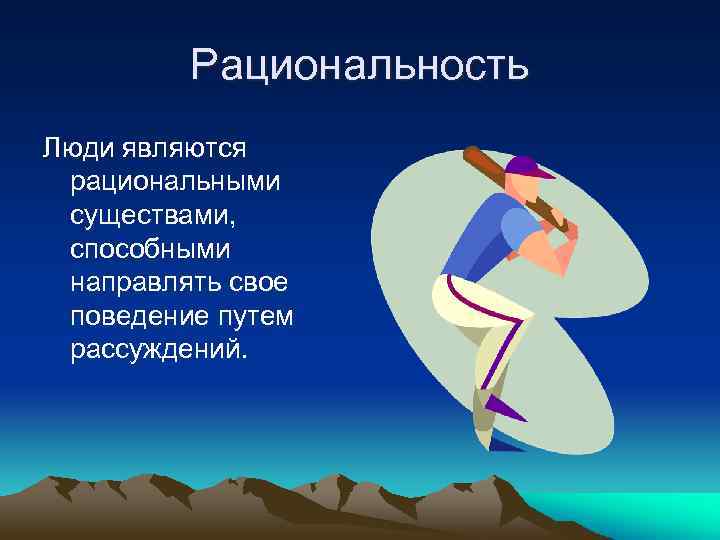 Рациональность

Люди являются рациональными существами, способными направлять свое поведение путем рассуждений.